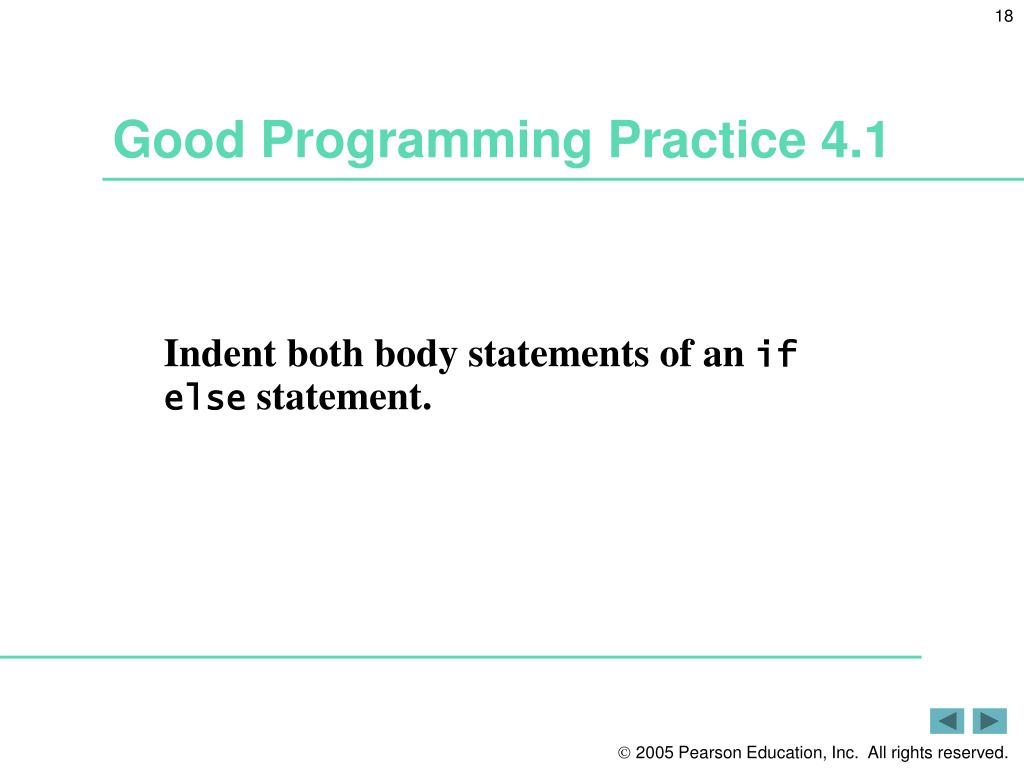 18

Good Programming Practice 4.1

Indent both body statements of an if else statement.

© 2005 Pearson Education, Inc. All rights reserved.